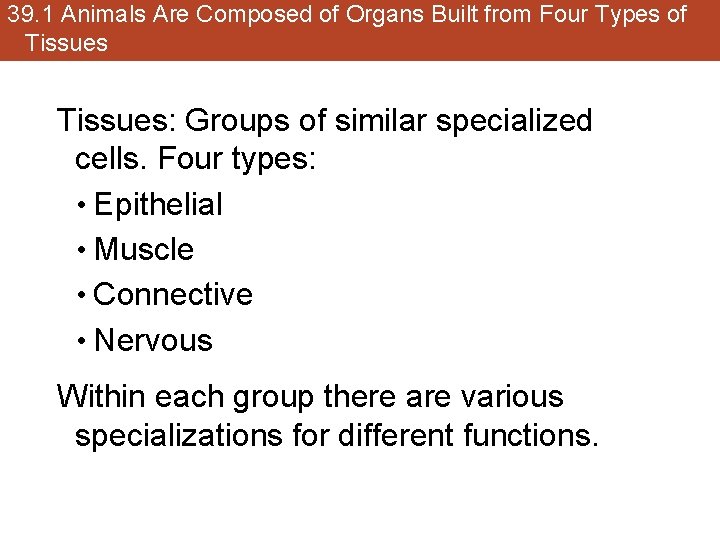 39.1 Animals Are Composed of Organs Built from Four Types of Tissues

Tissues: Groups of similar specialized cells. Four types:

• Epithelial
• Muscle
• Connective
• Nervous

Within each group there are various specializations for different functions.